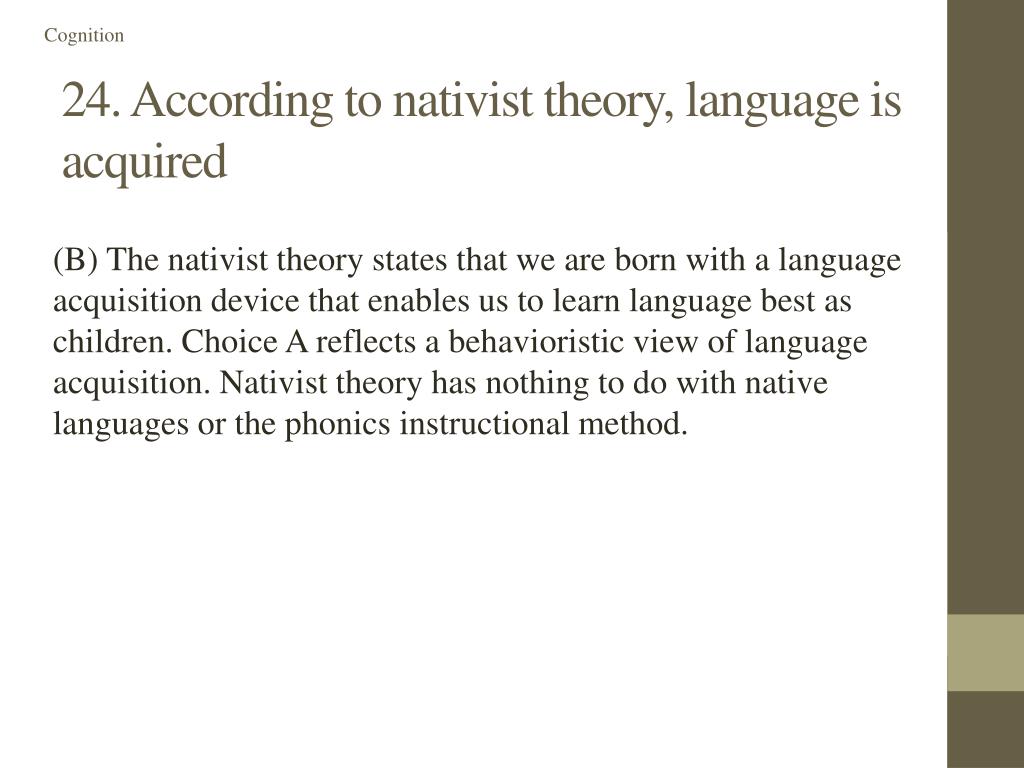 Cognition

24. According to nativist theory, language is acquired

(B) The nativist theory states that we are born with a language acquisition device that enables us to learn language best as children. Choice A reflects a behavioristic view of language acquisition. Nativist theory has nothing to do with native languages or the phonics instructional method.